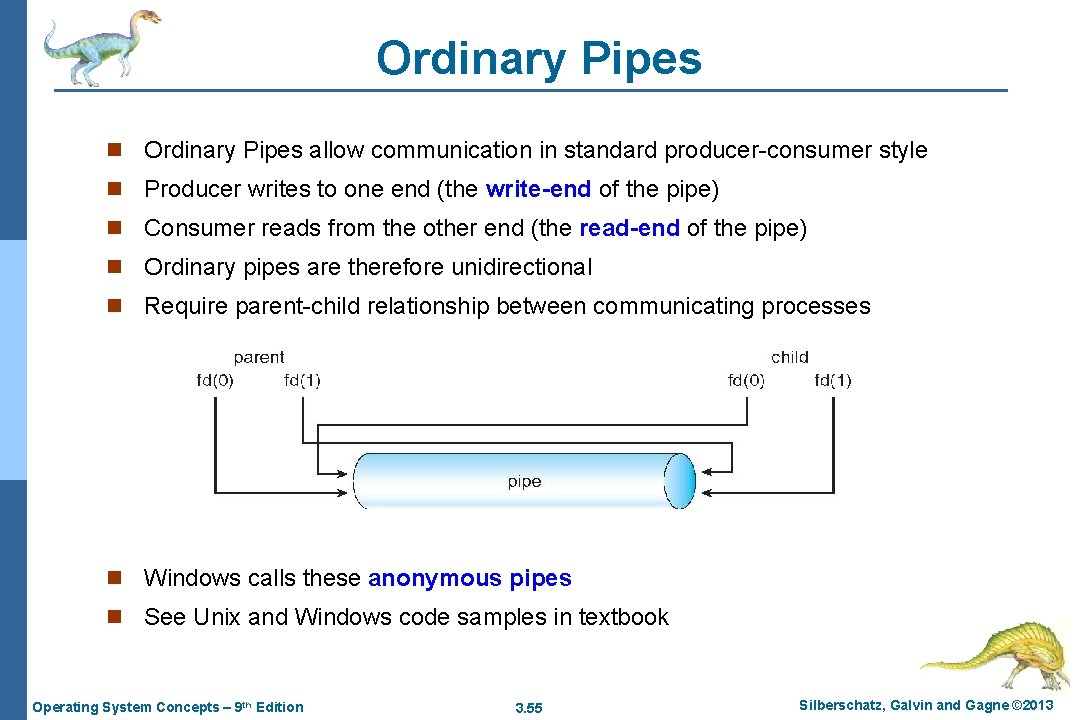 Ordinary Pipes

n Ordinary Pipes allow communication in standard producer-consumer style

n Producer writes to one end (the write-end of the pipe)

n Consumer reads from the other end (the read-end of the pipe)

n Ordinary pipes are therefore unidirectional

n Require parent-child relationship between communicating processes

parent
fd(0) fd(1)

child
fd(0) fd(1)

pipe

n Windows calls these anonymous pipes

n See Unix and Windows code samples in textbook

Operating System Concepts – 9th Edition

3.55

Silberschatz, Galvin and Gagne ©2013